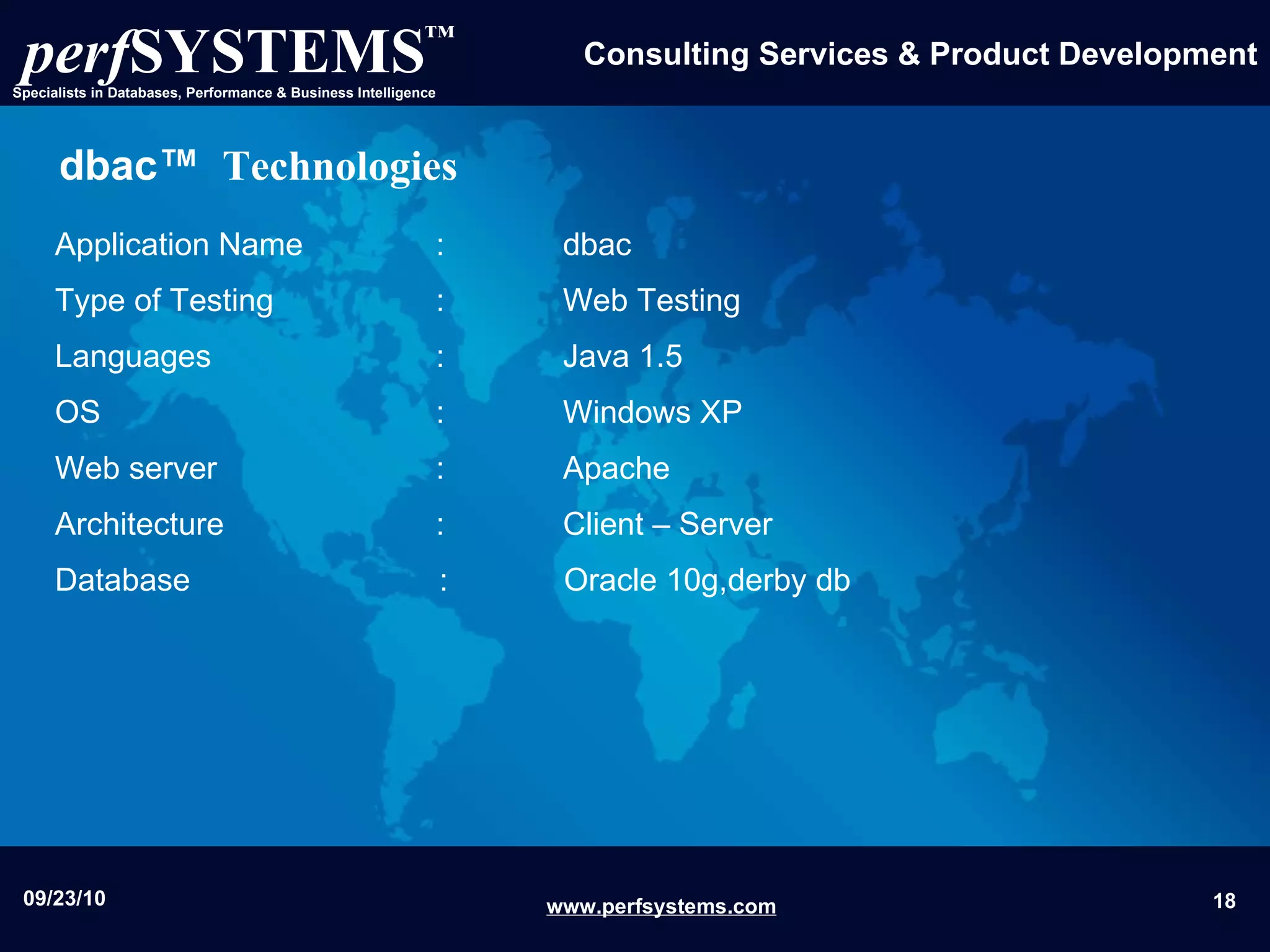 perfSYSTEMS™
Specialists in Databases, Performance & Business Intelligence

Consulting Services & Product Development

dbac™ Technologies

Application Name : dbac
Type of Testing : Web Testing
Languages : Java 1.5
OS : Windows XP
Web server : Apache
Architecture : Client – Server
Database : Oracle 10g,derby db

09/23/10

www.perfsystems.com

18